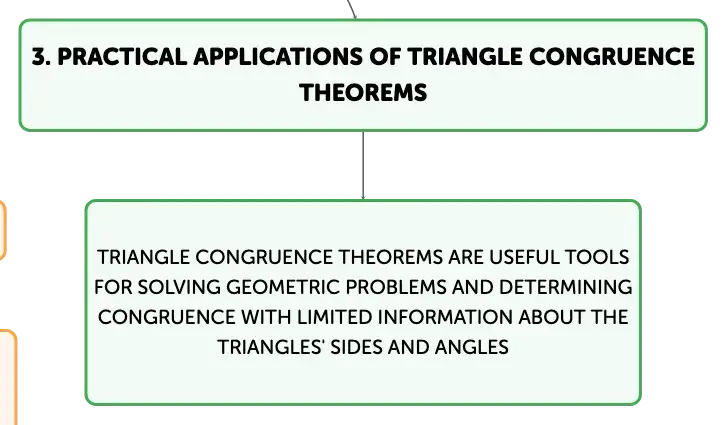 3. PRACTICAL APPLICATIONS OF TRIANGLE CONGRUENCE THEOREMS

TRIANGLE CONGRUENCE THEOREMS ARE USEFUL TOOLS FOR SOLVING GEOMETRIC PROBLEMS AND DETERMINING CONGRUENCE WITH LIMITED INFORMATION ABOUT THE TRIANGLES' SIDES AND ANGLES